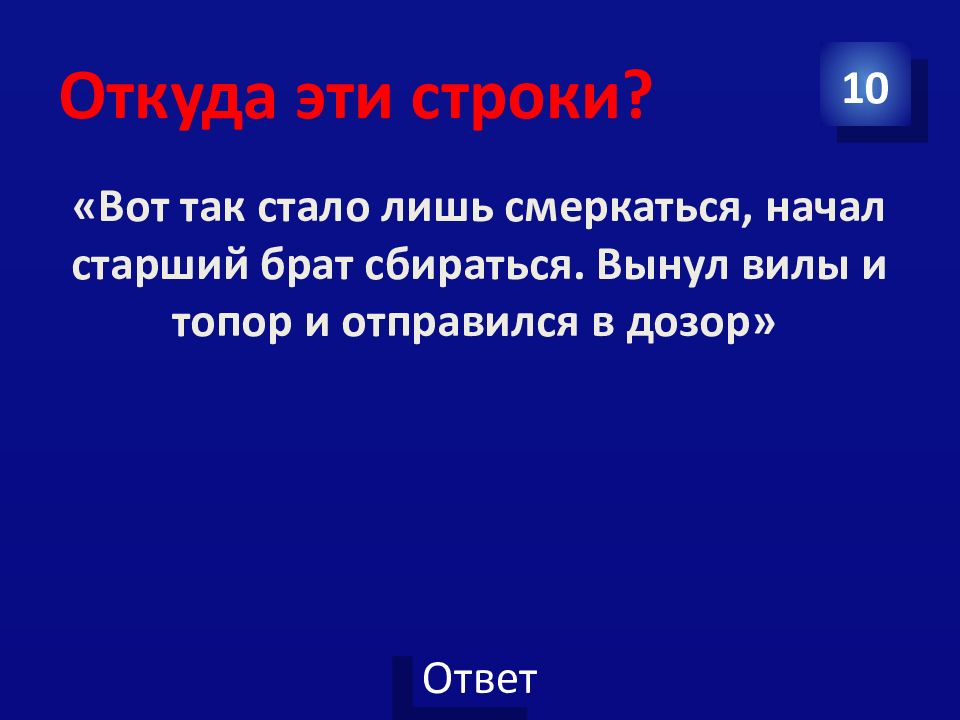 Откуда эти строки?

10

«Вот так стало лишь смеркаться, начал старший брат сбираться. Вынул вилы и топор и отправился в дозор»

Ответ